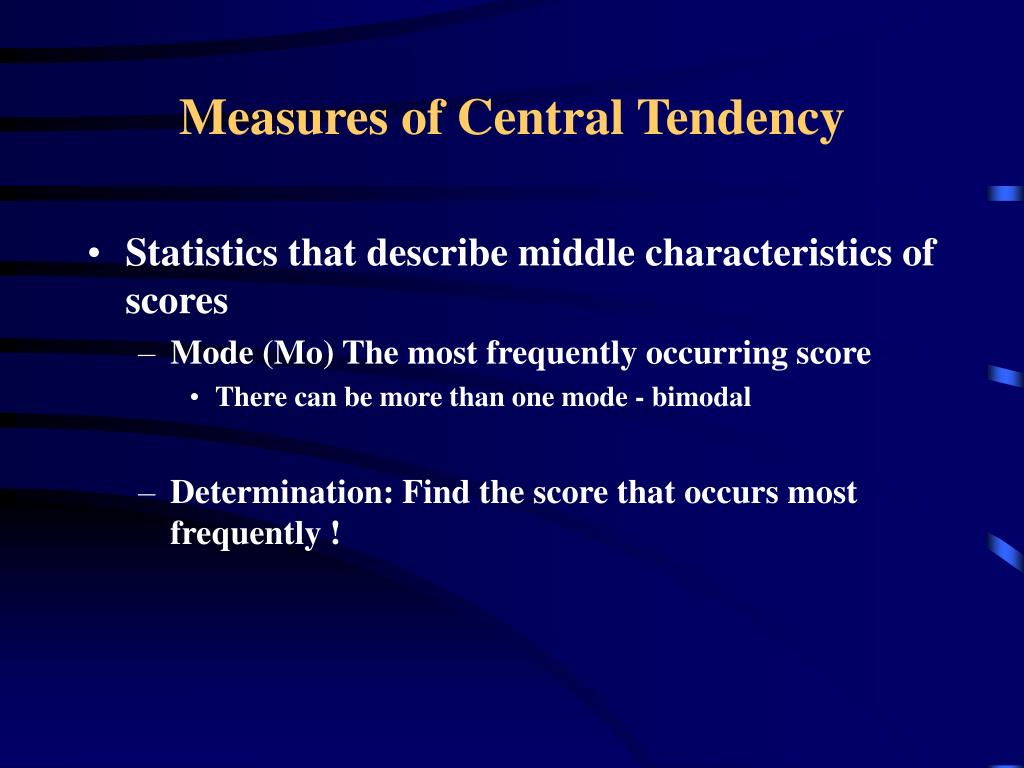 Measures of Central Tendency

• Statistics that describe middle characteristics of scores

– Mode (Mo) The most frequently occurring score

• There can be more than one mode - bimodal

– Determination: Find the score that occurs most frequently !